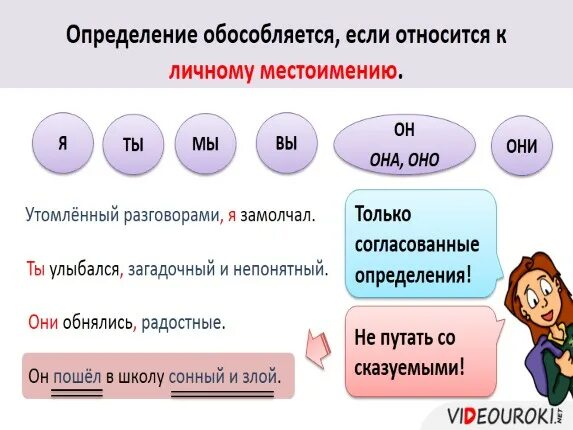 Определение обособляется, если относится к личному местоимению.

Я

ТЫ

МЫ

ВЫ

ОН
ОНА, ОНО

ОНИ

Утомлённый разговорами, я замолчал.

Ты улыбался, загадочный и непонятный.

Они обнялись, радостные.

Он пошёл в школу сонный и злой.

Только согласованные определения!

Не путать со сказуемыми!

VIDEOUROKI.NET